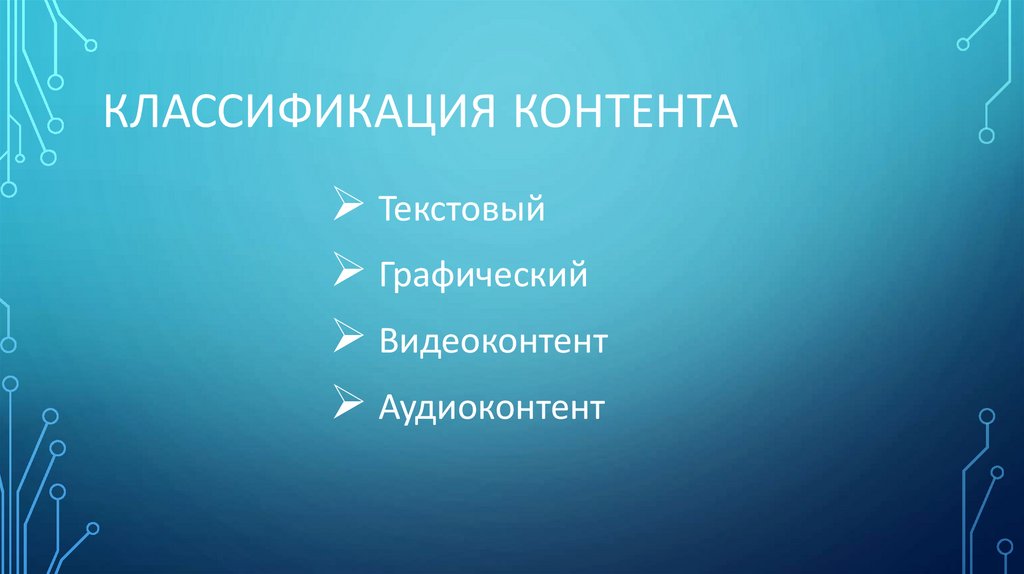 КЛАССИФИКАЦИЯ КОНТЕНТА

➢ Текстовый
➢ Графический
➢ Видеоконтент
➢ Аудиоконтент